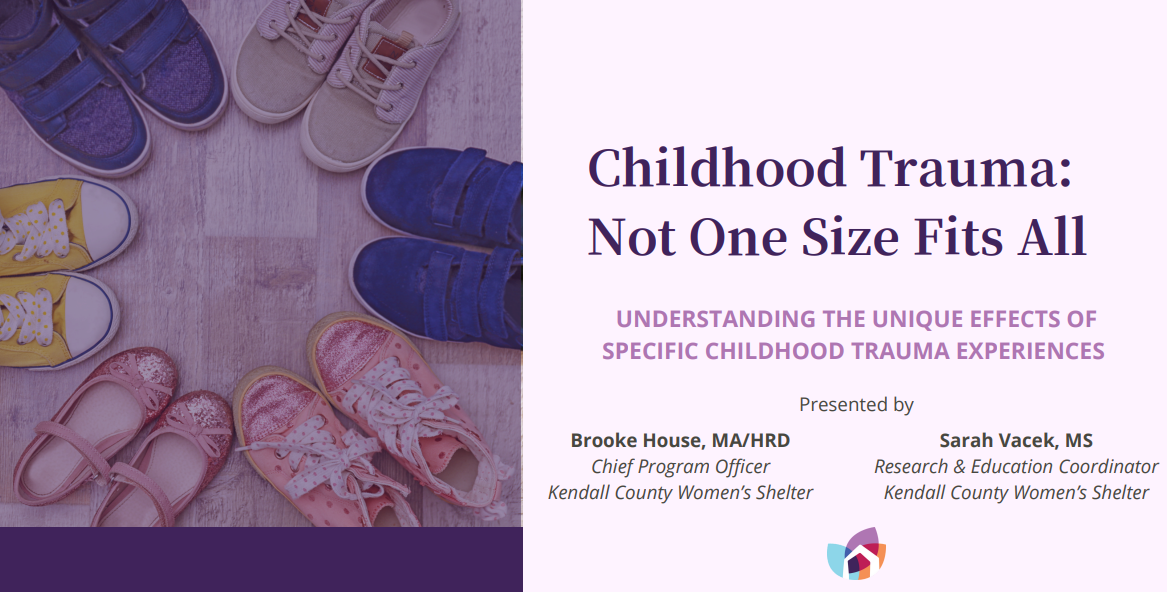 Childhood Trauma: Not One Size Fits All

UNDERSTANDING THE UNIQUE EFFECTS OF SPECIFIC CHILDHOOD TRAUMA EXPERIENCES

Presented by

Brooke House, MA/HRD
Chief Program Officer
Kendall County Women's Shelter

Sarah Vacek, MS
Research & Education Coordinator
Kendall County Women's Shelter